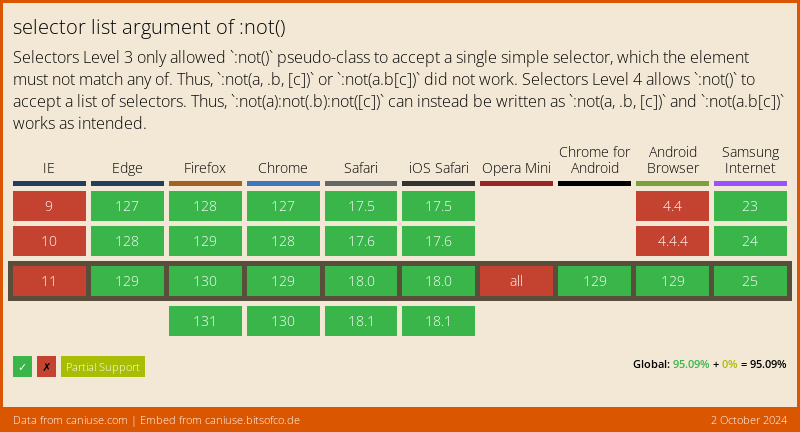 selector list argument of :not()

Selectors Level 3 only allowed `:not()` pseudo-class to accept a single simple selector, which the element must not match any of. Thus, `:not(a, .b, [c])` or `:not(a.b[c])` did not work. Selectors Level 4 allows `:not()` to accept a list of selectors. Thus, `:not(a):not(.b):not([c])` can instead be written as `:not(a, .b, [c])` and `:not(a.b[c])` works as intended.

| IE | Edge | Firefox | Chrome | Safari | iOS Safari | Opera Mini | Chrome for Android | Android Browser | Samsung Internet |
|---|---|---|---|---|---|---|---|---|---|
| 9 | 127 | 128 | 127 | 17.5 | 17.5 | | | 4.4 | 23 |
| 10 | 128 | 129 | 128 | 17.6 | 17.6 | | | 4.4.4 | 24 |
| 11 | 129 | 130 | 129 | 18.0 | 18.0 | all | 129 | 129 | 25 |
| | | 131 | 130 | 18.1 | 18.1 | | | | |

✓ ✗ Partial Support

Global: 95.09% + 0% = 95.09%

Data from caniuse.com | Embed from caniuse.bitsofco.de

2 October 2024